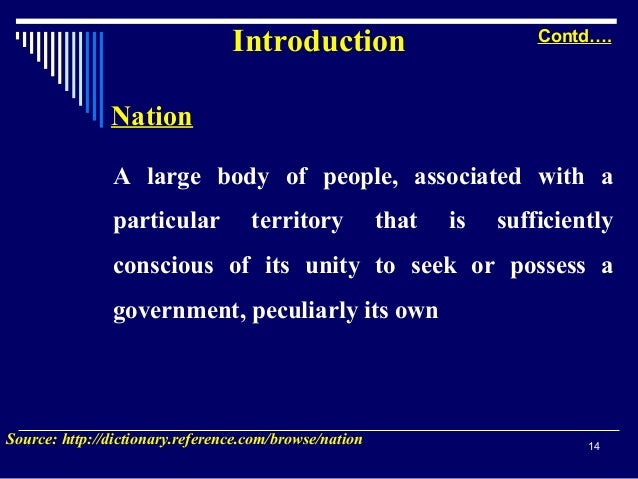 Introduction

Contd….

Nation

A large body of people, associated with a particular territory that is sufficiently conscious of its unity to seek or possess a government, peculiarly its own

Source: http://dictionary.reference.com/browse/nation

14